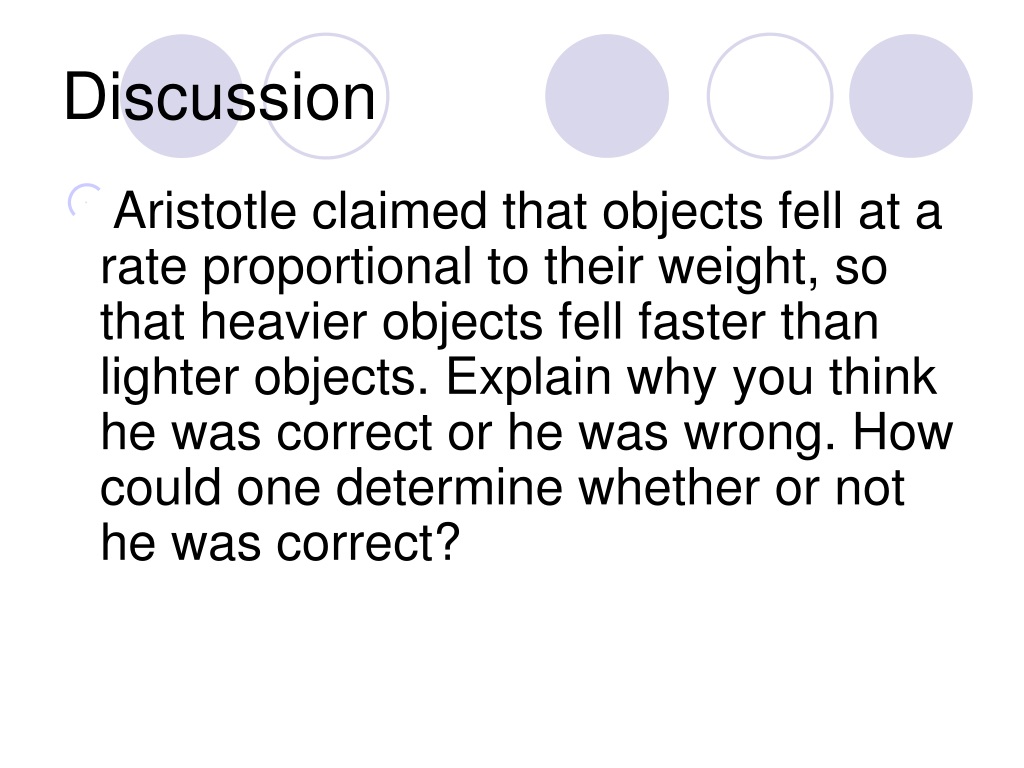 Discussion

Aristotle claimed that objects fell at a rate proportional to their weight, so that heavier objects fell faster than lighter objects. Explain why you think he was correct or he was wrong. How could one determine whether or not he was correct?